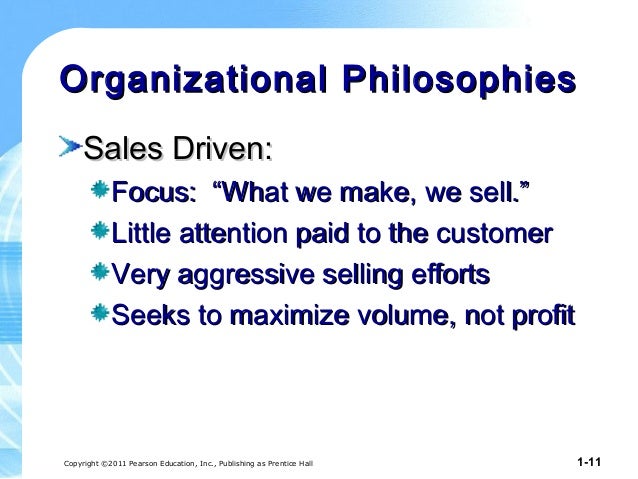 Organizational Philosophies

Sales Driven:

Focus: “What we make, we sell.”

Little attention paid to the customer

Very aggressive selling efforts

Seeks to maximize volume, not profit

Copyright ©2011 Pearson Education, Inc., Publishing as Prentice Hall

1-11